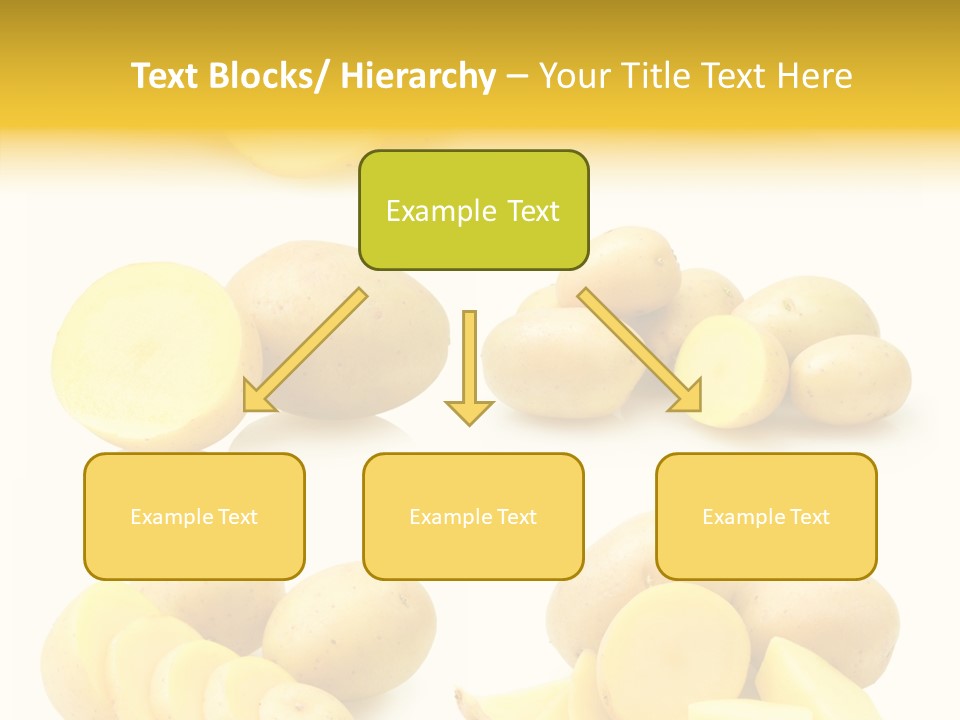 Text Blocks/ Hierarchy – Your Title Text Here

Example Text

Example Text

Example Text

Example Text